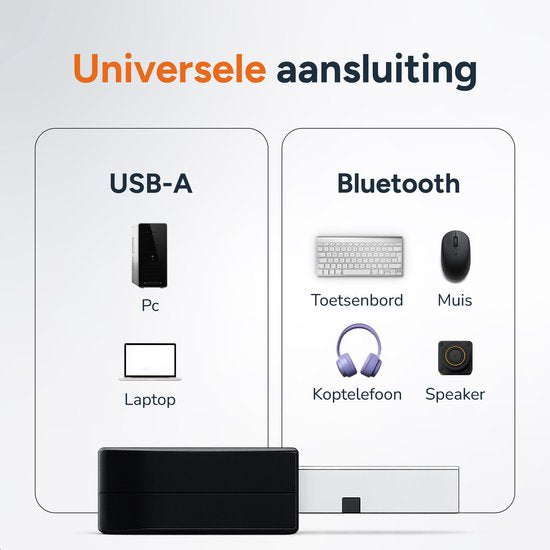 Universele aansluiting

USB-A

Pc

Laptop

Bluetooth

Toetsenbord

Muis

Koptelefoon

Speaker